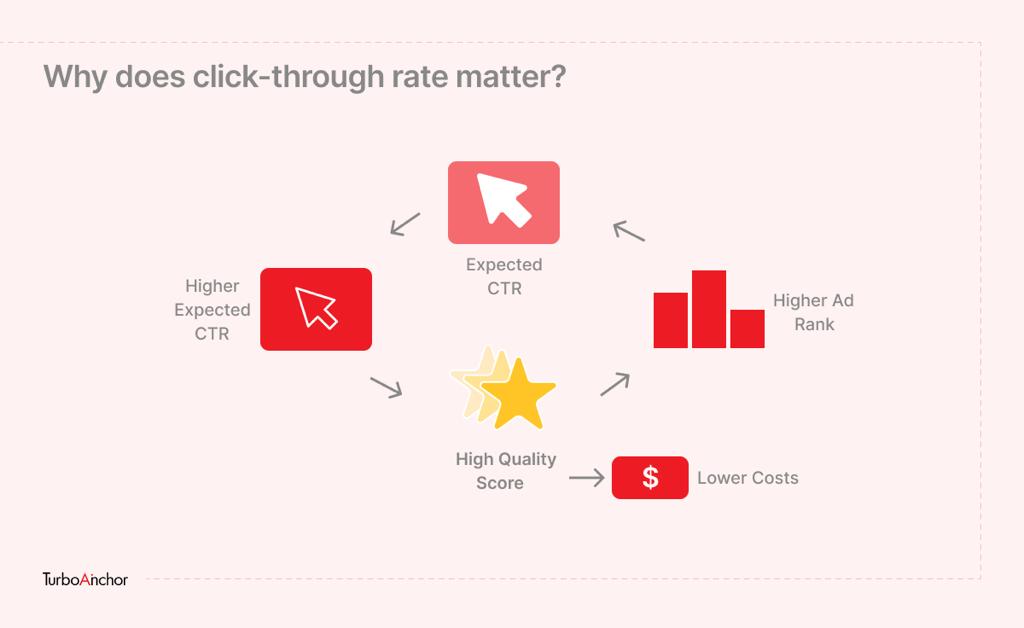 Why does click-through rate matter?

Expected CTR

Higher Expected CTR

Higher Ad Rank

High Quality Score

$

Lower Costs

TurboAnchor